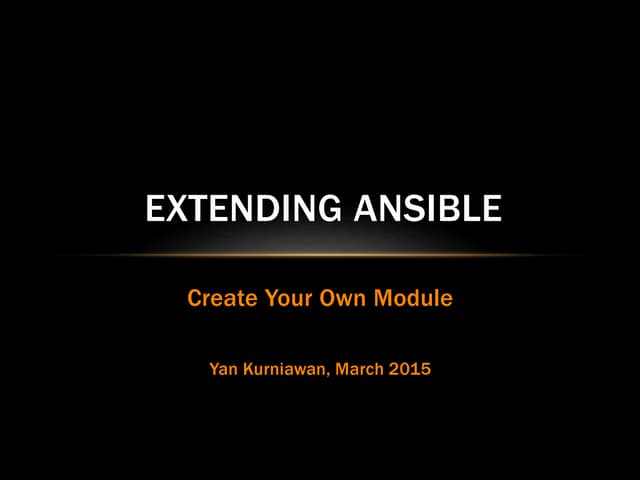 EXTENDING ANSIBLE

Create Your Own Module

Yan Kurniawan, March 2015